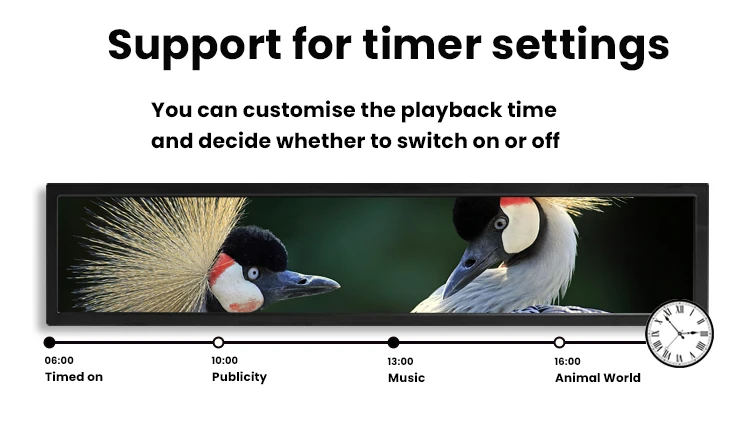 Support for timer settings

You can customise the playback time and decide whether to switch on or off

06:00
Timed on

10:00
Publicity

13:00
Music

16:00
Animal World